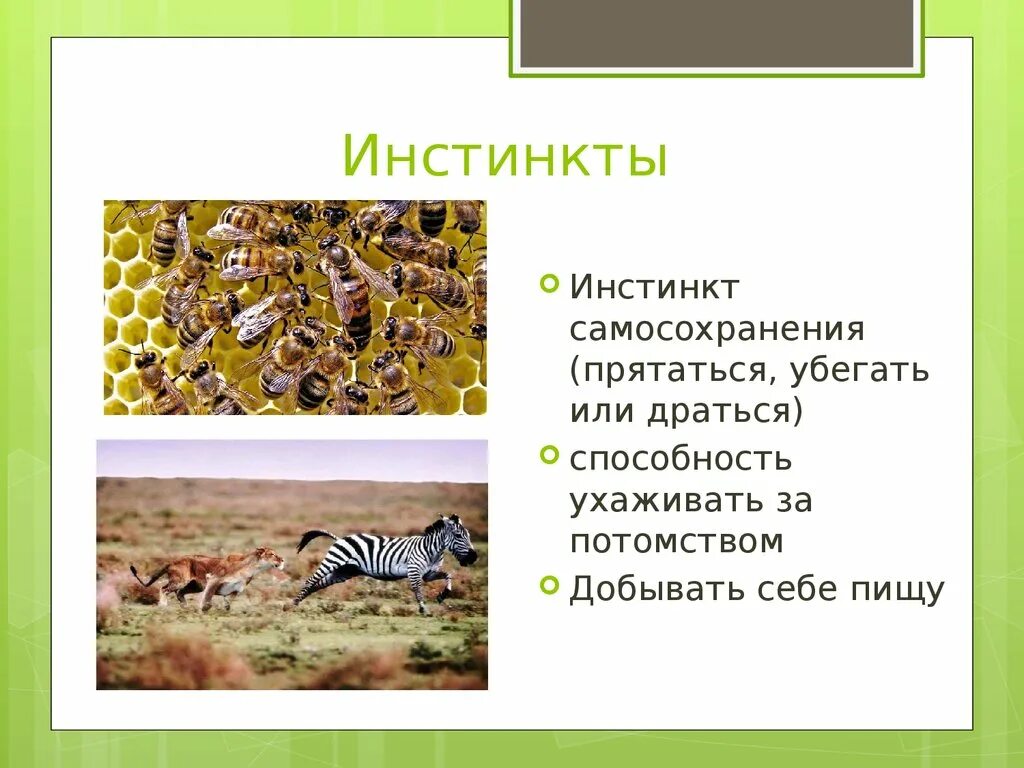 Инстинкты

Инстинкт самосохранения (прятаться, убегать или драться)

способность ухаживать за потомством

Добывать себе пищу